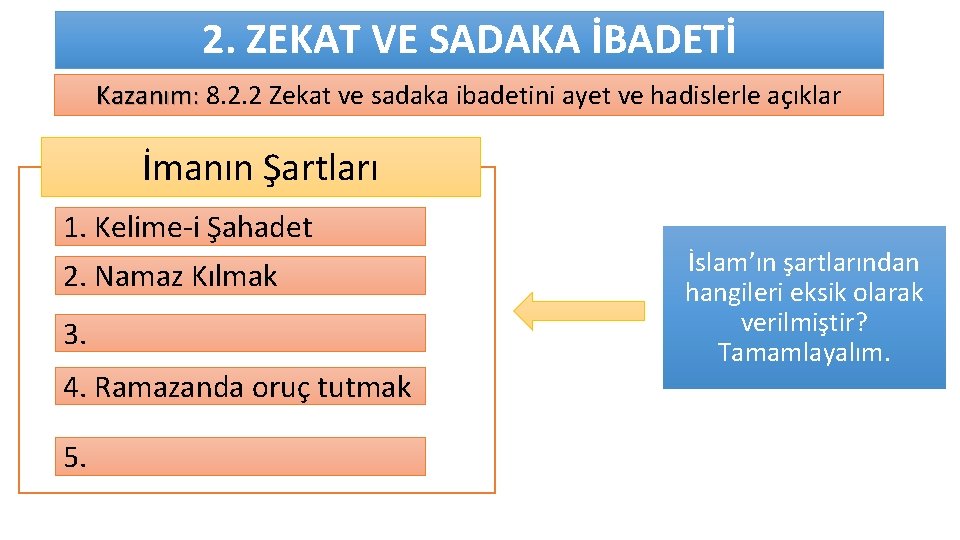 2. ZEKAT VE SADAKA İBADETİ

Kazanım: 8.2.2 Zekat ve sadaka ibadetini ayet ve hadislerle açıklar

İmanın Şartları

1. Kelime-i Şahadet

2. Namaz Kılmak

3.

4. Ramazanda oruç tutmak

5.

İslam'ın şartlarından hangileri eksik olarak verilmiştir? Tamamlayalım.